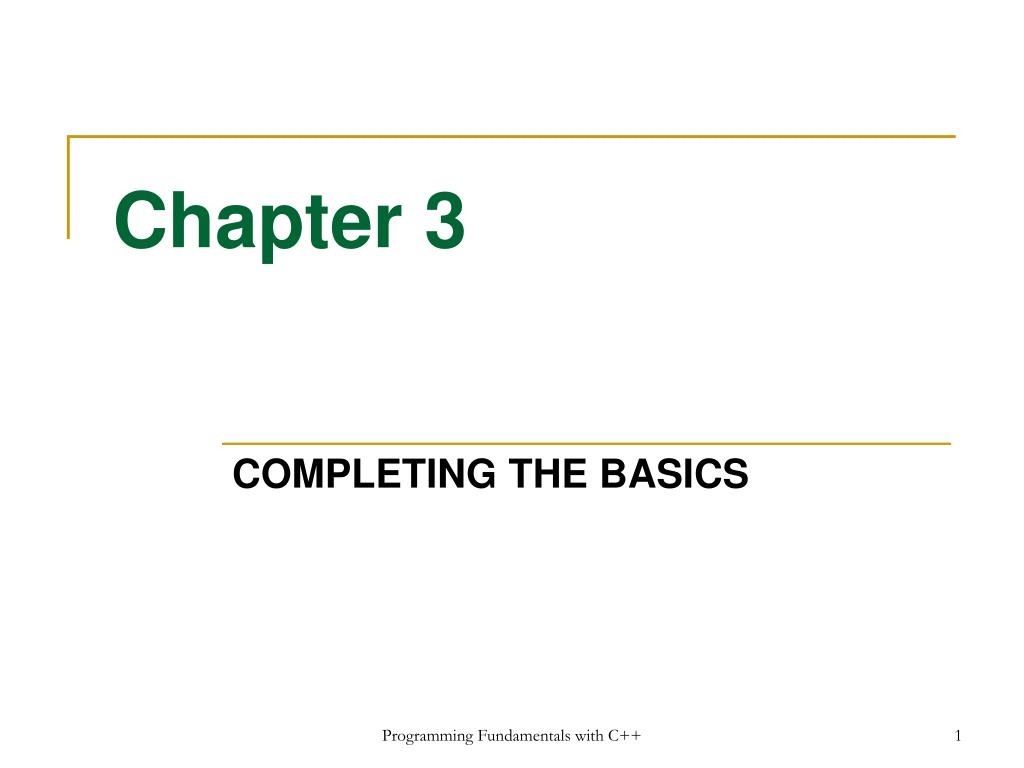 Chapter 3

COMPLETING THE BASICS

Programming Fundamentals with C++

1